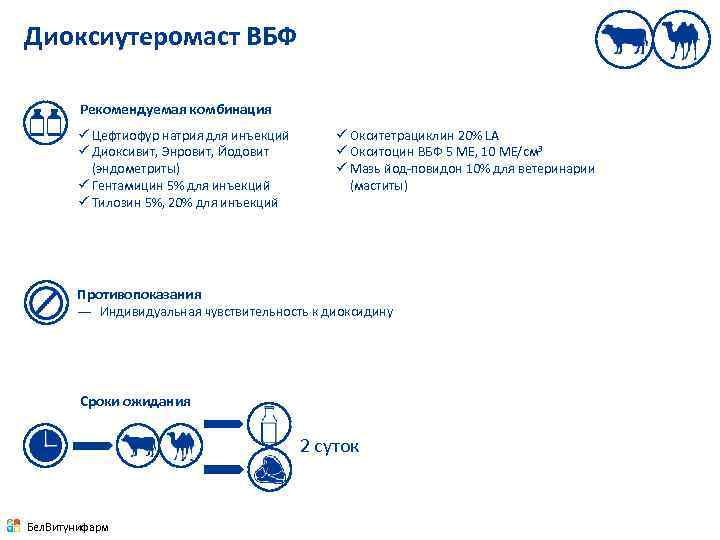 Диоксиутеромаст ВБФ

Рекомендуемая комбинация

✓ Цефтиофур натрия для инъекций
✓ Диоксивит, Энровит, Йодовит (эндометриты)
✓ Гентамицин 5% для инъекций
✓ Тилозин 5%, 20% для инъекций

✓ Окситетрациклин 20% LA
✓ Окситоцин ВБФ 5 МЕ, 10 МЕ/см³
✓ Мазь йод-повидон 10% для ветеринарии (маститы)

Противопоказания

— Индивидуальная чувствительность к диоксидину

Сроки ожидания

2 суток

БелВитунифарм